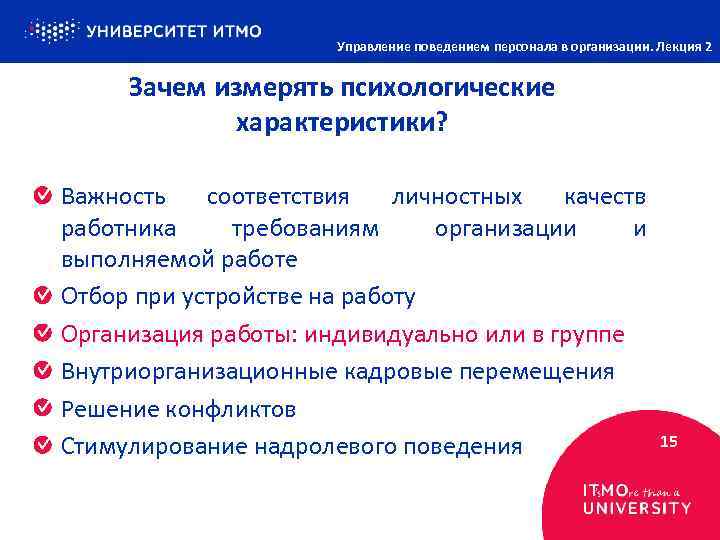 УНИВЕРСИТЕТ ИТМО

Управление поведением персонала в организации. Лекция 2

Зачем измерять психологические характеристики?

Важность соответствия личностных качеств работника требованиям организации и выполняемой работе

Отбор при устройстве на работу

Организация работы: индивидуально или в группе

Внутриорганизационные кадровые перемещения

Решение конфликтов

Стимулирование надролевого поведения

15

ITsMOre than a UNIVERSITY